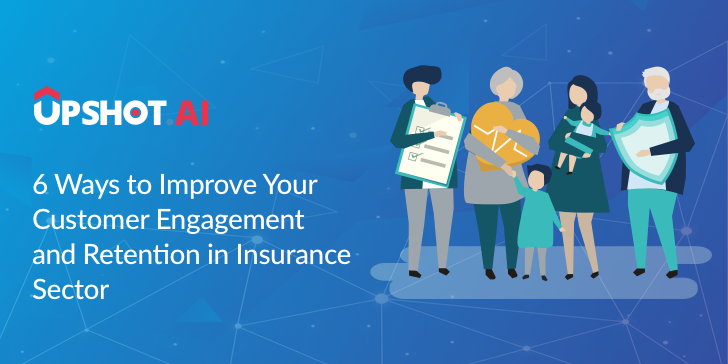 UPSHOT.AI

6 Ways to Improve Your Customer Engagement and Retention in Insurance Sector